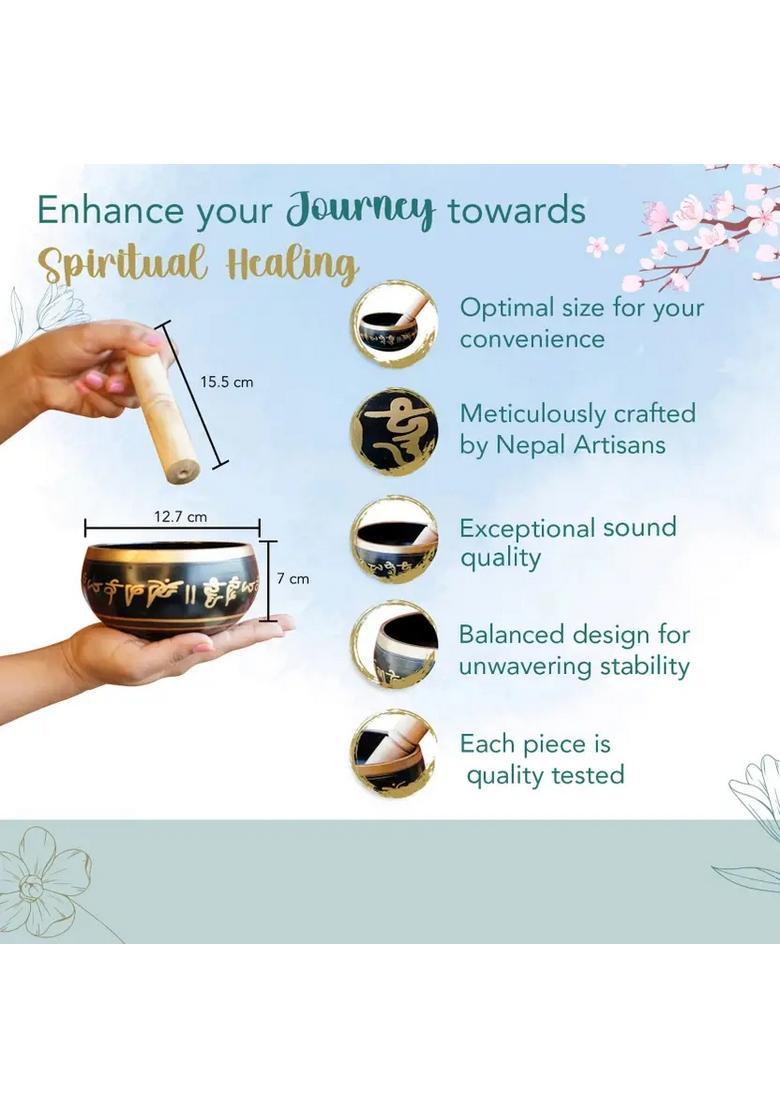 Enhance your Journey towards Spiritual Healing

15.5 cm

12.7 cm

7 cm

Optimal size for your convenience

Meticulously crafted by Nepal Artisans

Exceptional sound quality

Balanced design for unwavering stability

Each piece is quality tested